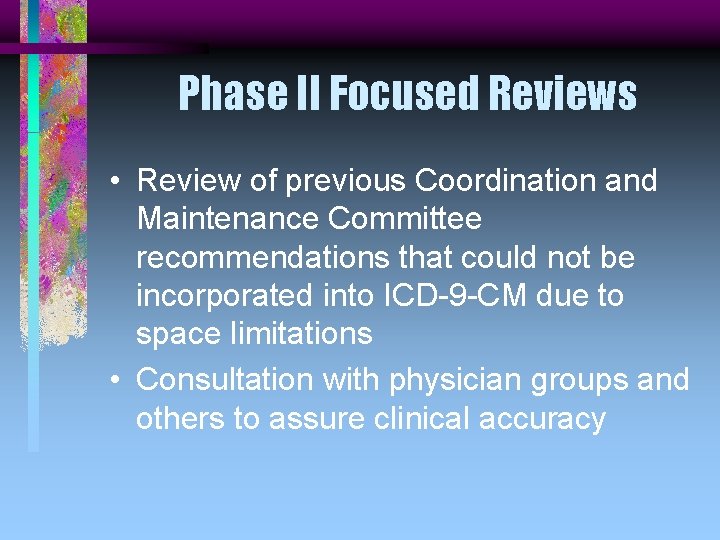 Phase II Focused Reviews

• Review of previous Coordination and Maintenance Committee recommendations that could not be incorporated into ICD-9-CM due to space limitations

• Consultation with physician groups and others to assure clinical accuracy